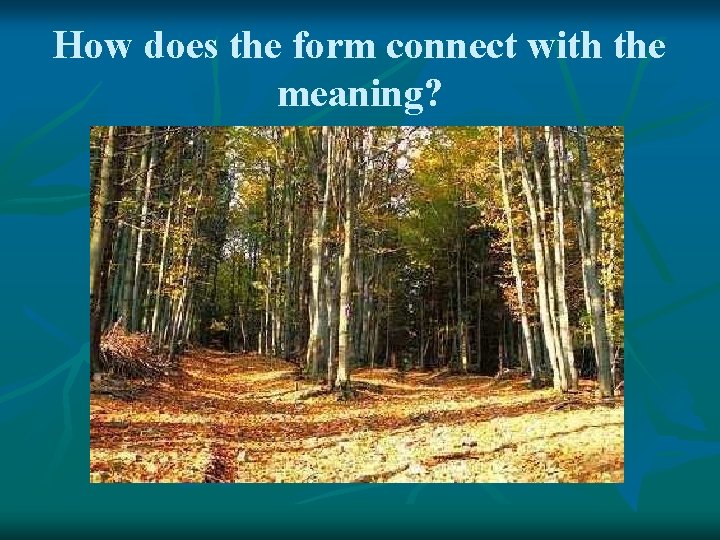 How does the form connect with the meaning?